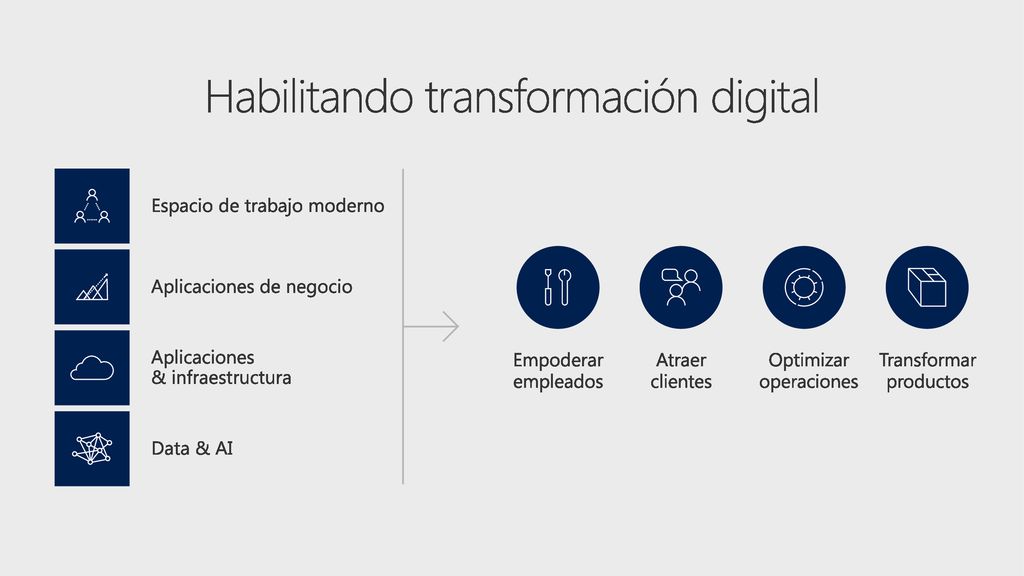 Habilitando transformación digital

Espacio de trabajo moderno

Aplicaciones de negocio

Aplicaciones & infraestructura

Data & AI

Empoderar empleados

Atraer clientes

Optimizar operaciones

Transformar productos